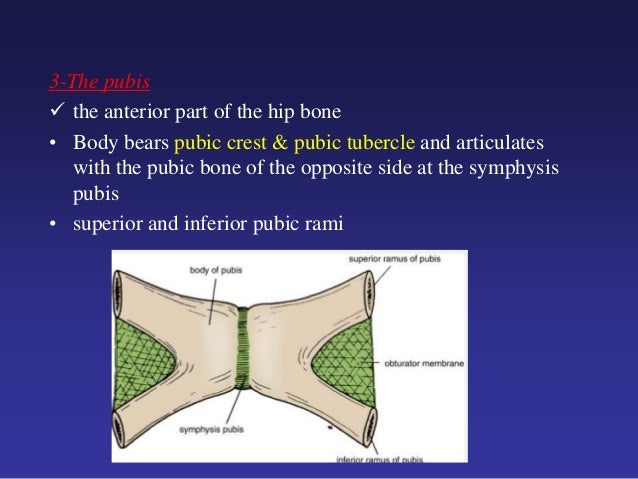 3-The pubis

✓ the anterior part of the hip bone

• Body bears pubic crest & pubic tubercle and articulates with the pubic bone of the opposite side at the symphysis pubis

• superior and inferior pubic rami

body of pubis

superior ramus of pubis

obturator membrane

symphysis pubis

inferior ramus of pubis